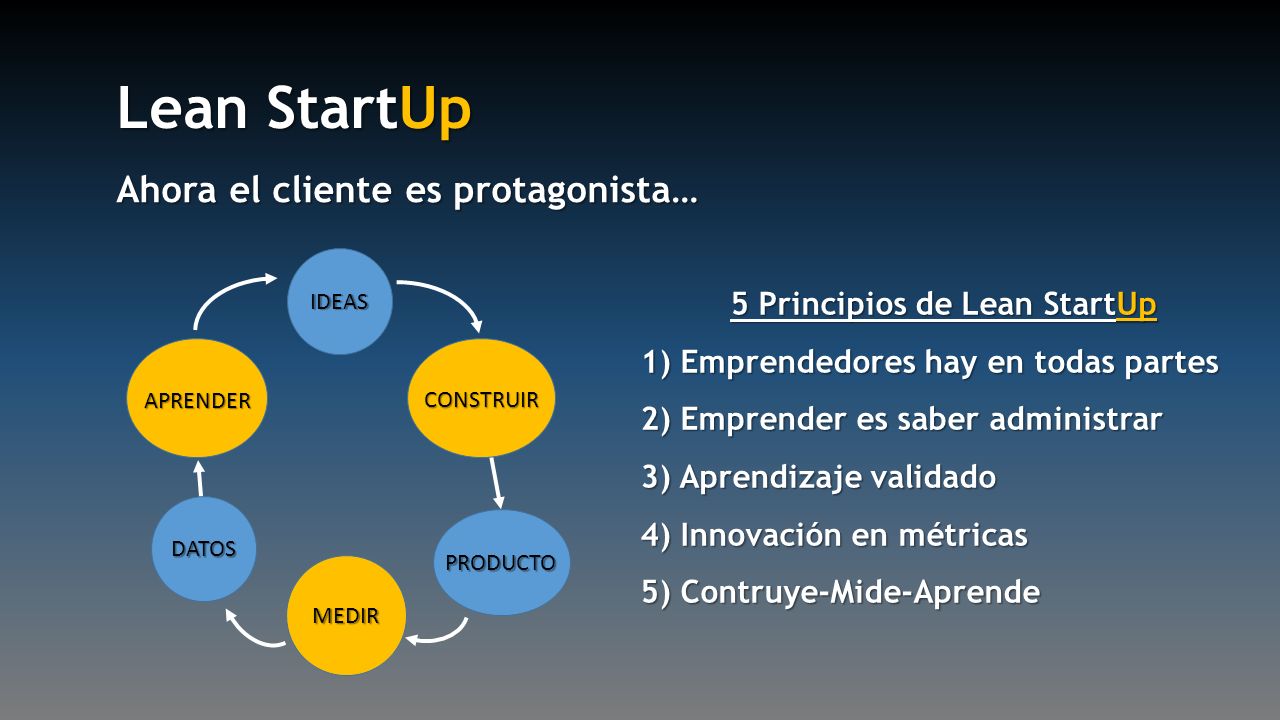 Lean StartUp

Ahora el cliente es protagonista…

IDEAS

CONSTRUIR

PRODUCTO

MEDIR

DATOS

APRENDER

5 Principios de Lean StartUp

1) Emprendedores hay en todas partes

2) Emprender es saber administrar

3) Aprendizaje validado

4) Innovación en métricas

5) Contruye-Mide-Aprende